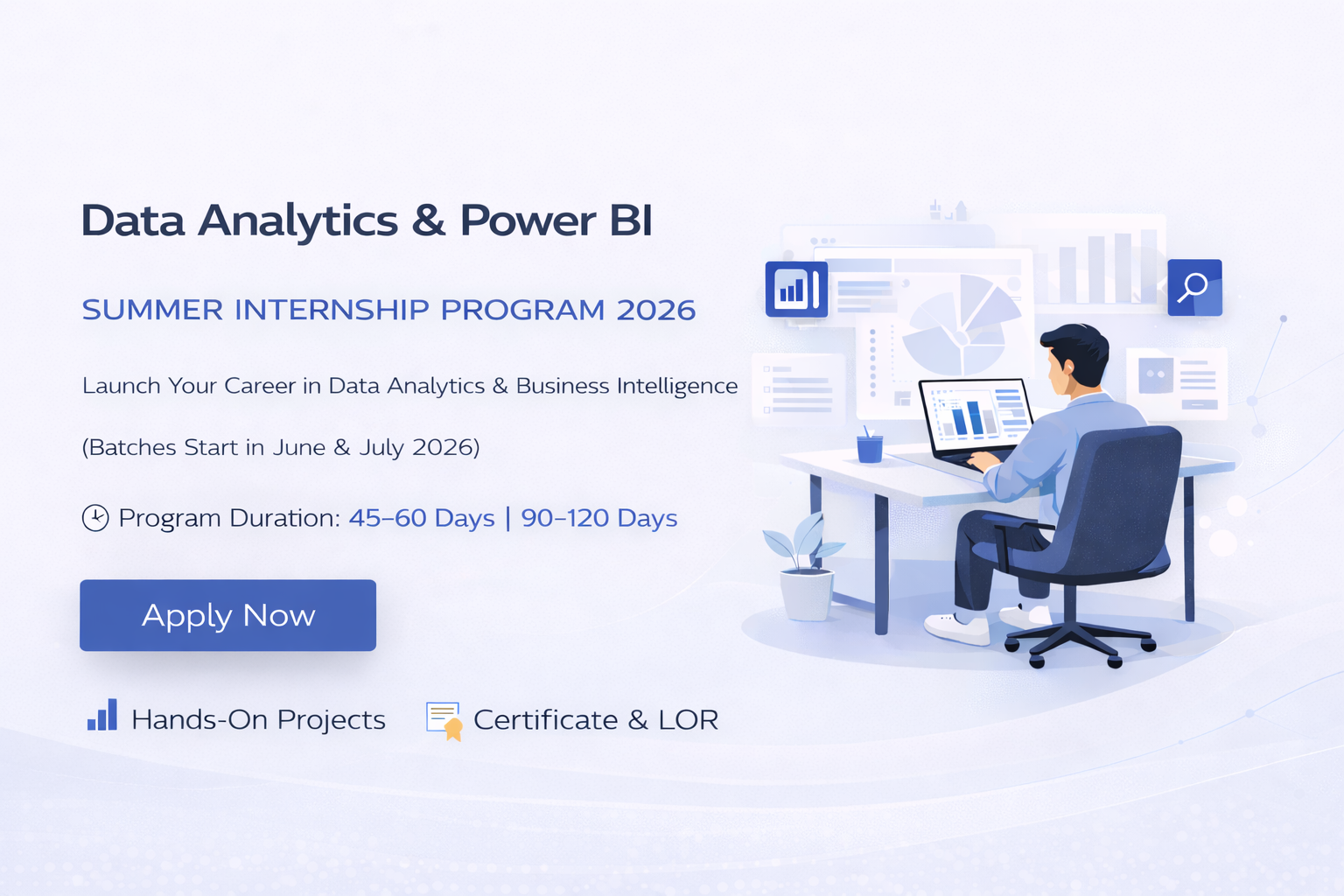 Data Analytics & Power BI

SUMMER INTERNSHIP PROGRAM 2026

Launch Your Career in Data Analytics & Business Intelligence

(Batches Start in June & July 2026)

Program Duration: 45–60 Days | 90–120 Days

Apply Now

Hands-On Projects

Certificate & LOR